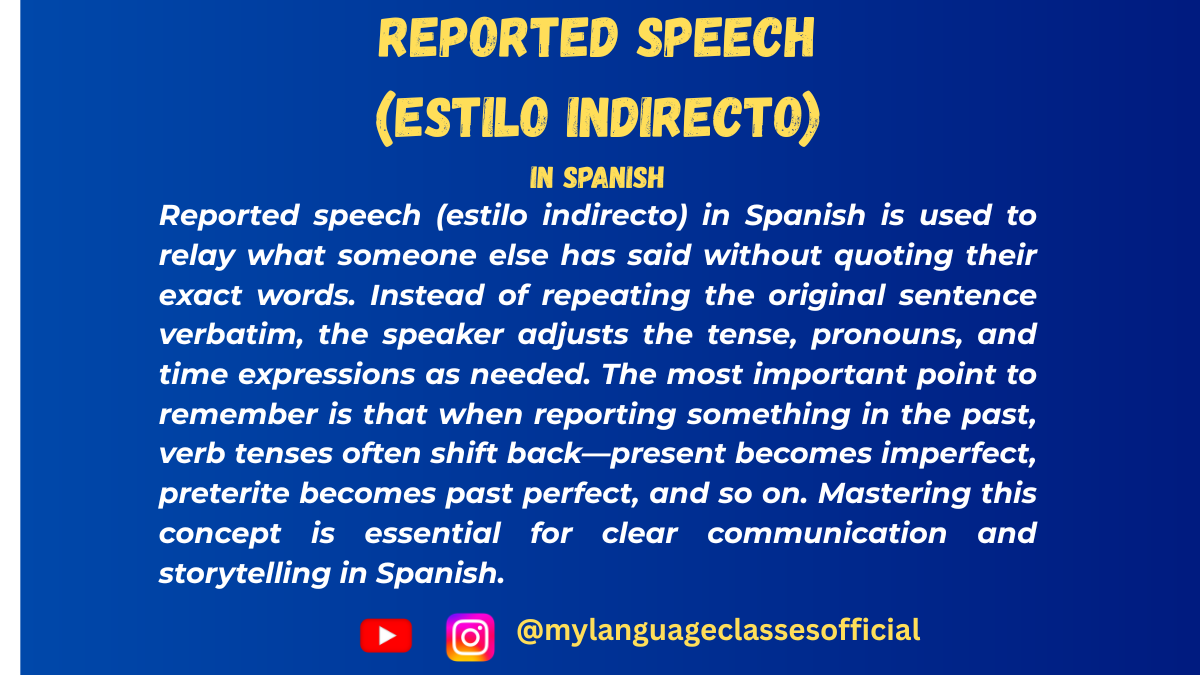 REPORTED SPEECH (ESTILO INDIRECTO)

IN SPANISH

Reported speech (estilo indirecto) in Spanish is used to relay what someone else has said without quoting their exact words. Instead of repeating the original sentence verbatim, the speaker adjusts the tense, pronouns, and time expressions as needed. The most important point to remember is that when reporting something in the past, verb tenses often shift back—present becomes imperfect, preterite becomes past perfect, and so on. Mastering this concept is essential for clear communication and storytelling in Spanish.

@mylanguageclassesofficial